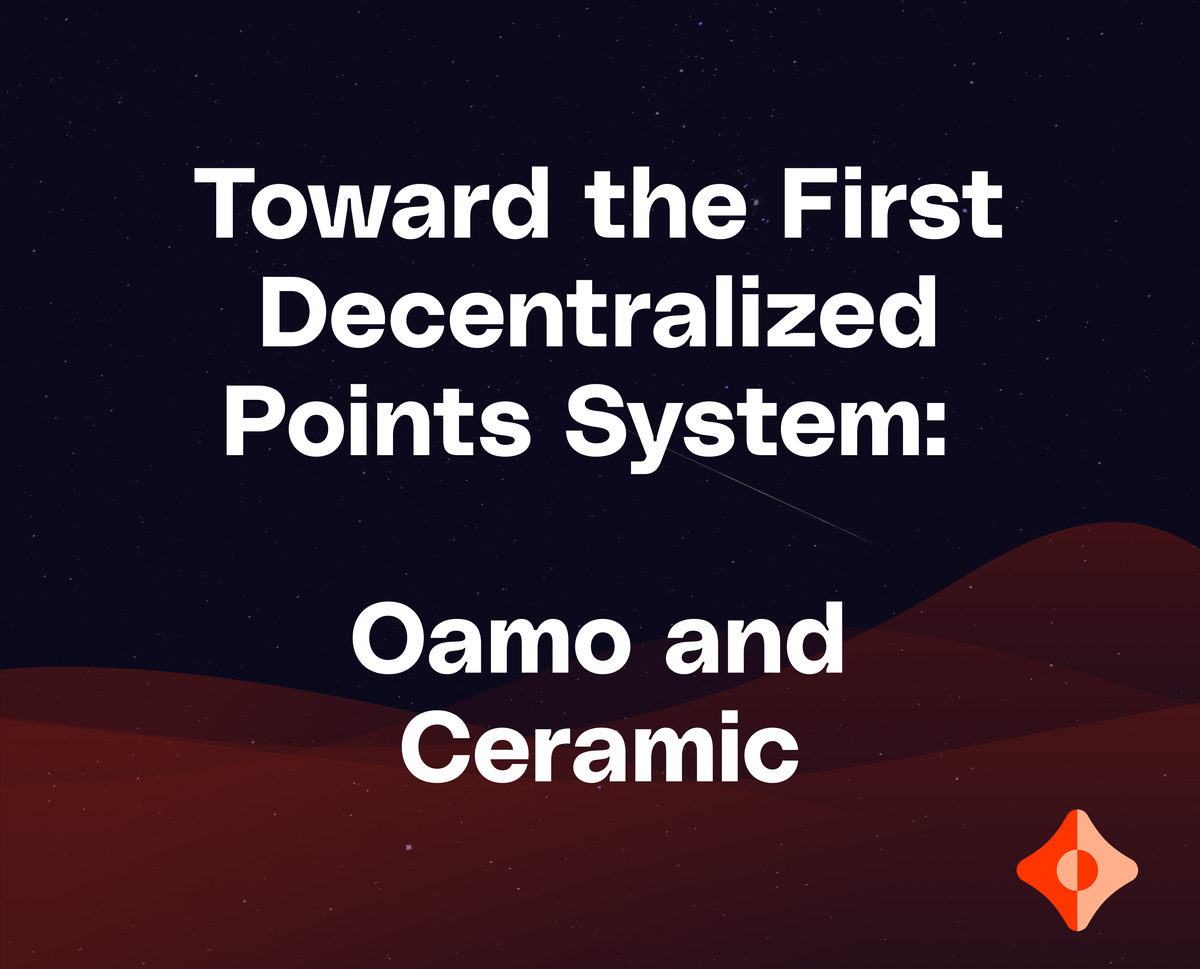 Toward the First Decentralized Points System:

Oamo and Ceramic